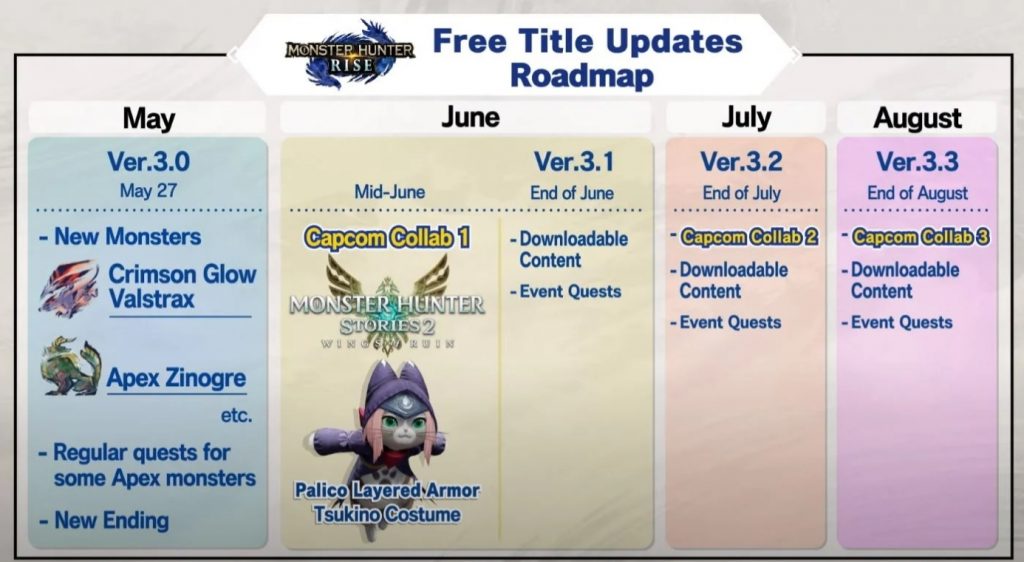 MONSTER HUNTER RISE

Free Title Updates Roadmap

May

Ver.3.0
May 27

- New Monsters

Crimson Glow Valstrax

Apex Zinogre

etc.

- Regular quests for some Apex monsters

- New Ending

June

Mid-June

Capcom Collab 1

MONSTER HUNTER STORIES 2 WINGS OF RUIN

Palico Layered Armor Tsukino Costume

Ver.3.1
End of June

- Downloadable Content

- Event Quests

July

Ver.3.2
End of July

- Capcom Collab 2

- Downloadable Content

- Event Quests

August

Ver.3.3
End of August

- Capcom Collab 3

- Downloadable Content

- Event Quests